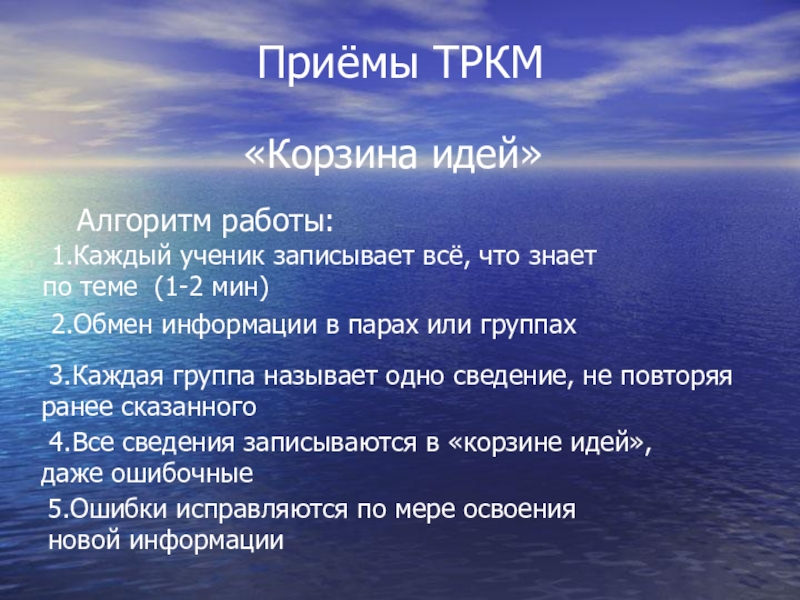 Приёмы ТРКМ

«Корзина идей»

Алгоритм работы:

1.Каждый ученик записывает всё, что знает по теме (1-2 мин)

2.Обмен информации в парах или группах

3.Каждая группа называет одно сведение, не повторяя ранее сказанного

4.Все сведения записываются в «корзине идей», даже ошибочные

5.Ошибки исправляются по мере освоения новой информации